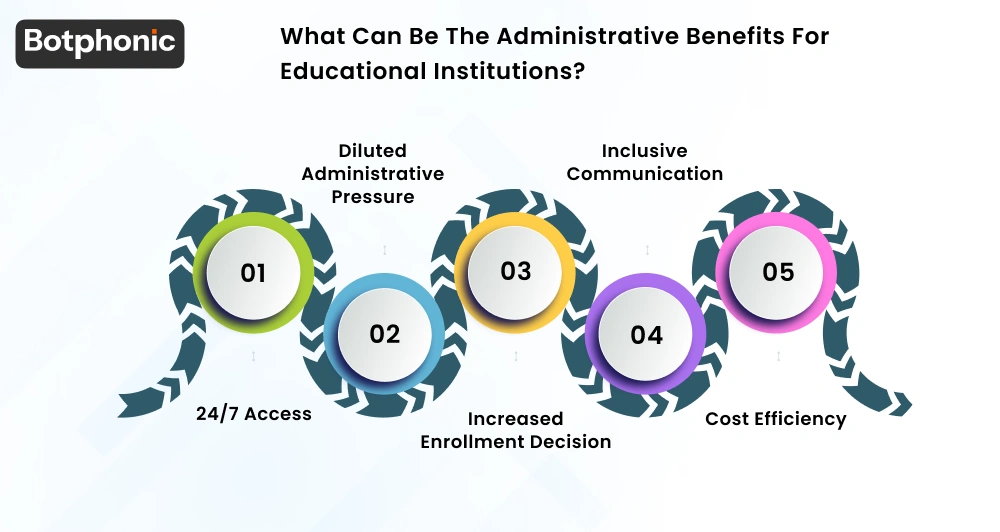 Botphonic

What Can Be The Administrative Benefits For Educational Institutions?

Diluted Administrative Pressure

Inclusive Communication

01

02

03

04

05

24/7 Access

Increased Enrollment Decision

Cost Efficiency